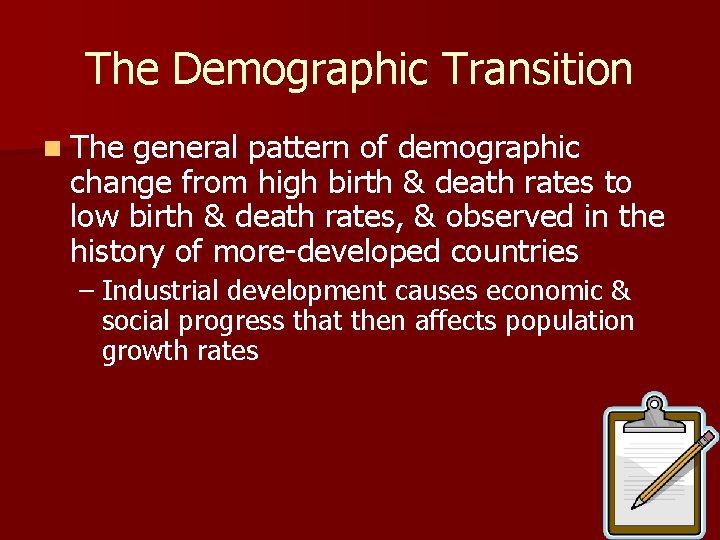 The Demographic Transition

The general pattern of demographic change from high birth & death rates to low birth & death rates, & observed in the history of more-developed countries

– Industrial development causes economic & social progress that then affects population growth rates